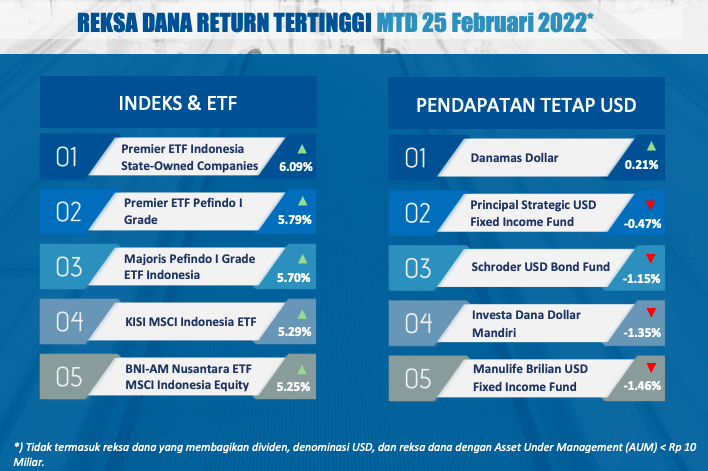 REKSA DANA RETURN TERTINGGI MTD 25 Februari 2022*

INDEKS & ETF

01 Premier ETF Indonesia State-Owned Companies 6.09%

02 Premier ETF Pefindo I Grade 5.79%

03 Majoris Pefindo I Grade ETF Indonesia 5.70%

04 KISI MSCI Indonesia ETF 5.29%

05 BNI-AM Nusantara ETF MSCI Indonesia Equity 5.25%

PENDAPATAN TETAP USD

01 Danamas Dollar 0.21%

02 Principal Strategic USD Fixed Income Fund -0.47%

03 Schroder USD Bond Fund -1.15%

04 Investa Dana Dollar Mandiri -1.35%

05 Manulife Brilian USD Fixed Income Fund -1.46%

*) Tidak termasuk reksa dana yang membagikan dividen, denominasi USD, dan reksa dana dengan Asset Under Management (AUM) < Rp 10 Miliar.